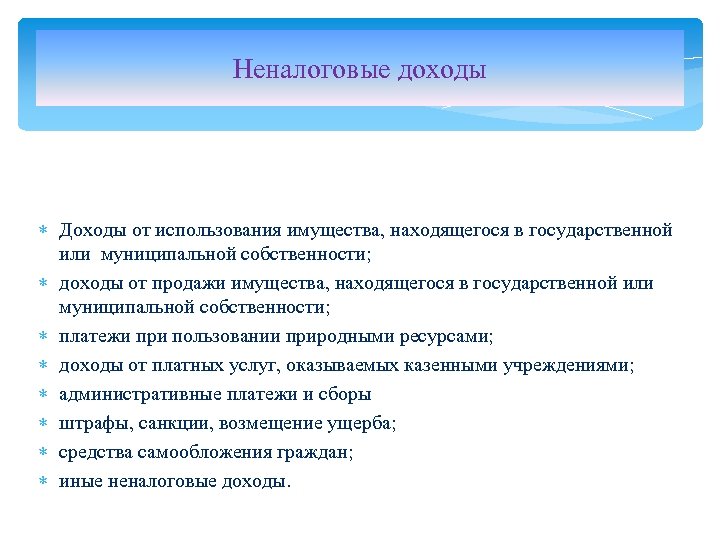 Неналоговые доходы

* Доходы от использования имущества, находящегося в государственной или муниципальной собственности;
* доходы от продажи имущества, находящегося в государственной или муниципальной собственности;
* платежи при пользовании природными ресурсами;
* доходы от платных услуг, оказываемых казенными учреждениями;
* административные платежи и сборы
* штрафы, санкции, возмещение ущерба;
* средства самообложения граждан;
* иные неналоговые доходы.